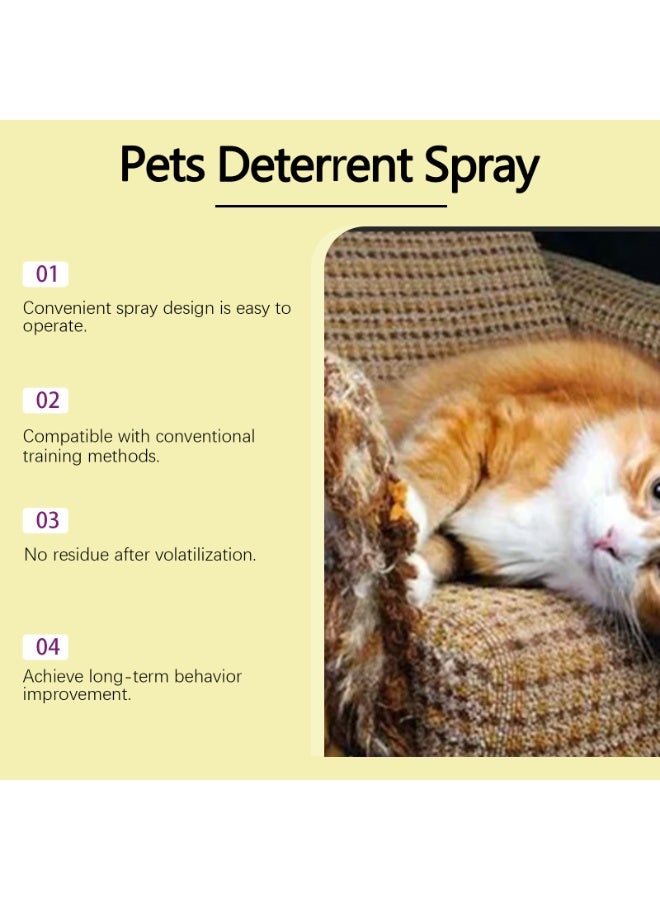 Pets Deterrent Spray

01

Convenient spray design is easy to operate.

02

Compatible with conventional training methods.

03

No residue after volatilization.

04

Achieve long-term behavior improvement.